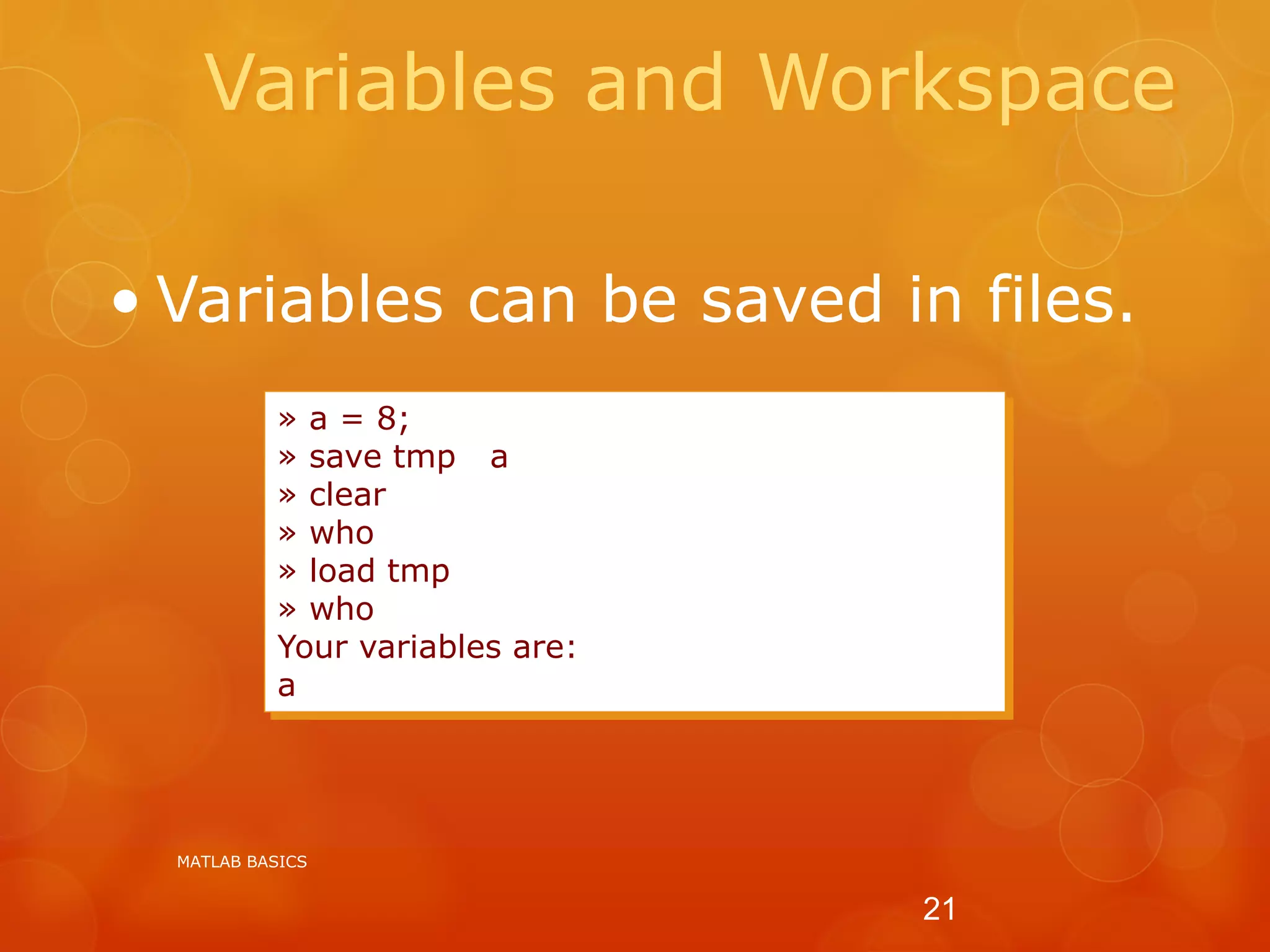 Variables and Workspace

• Variables can be saved in files.

» a = 8;
» save tmp    a
» clear
» who
» load tmp
» who
Your variables are:
a

MATLAB BASICS

21